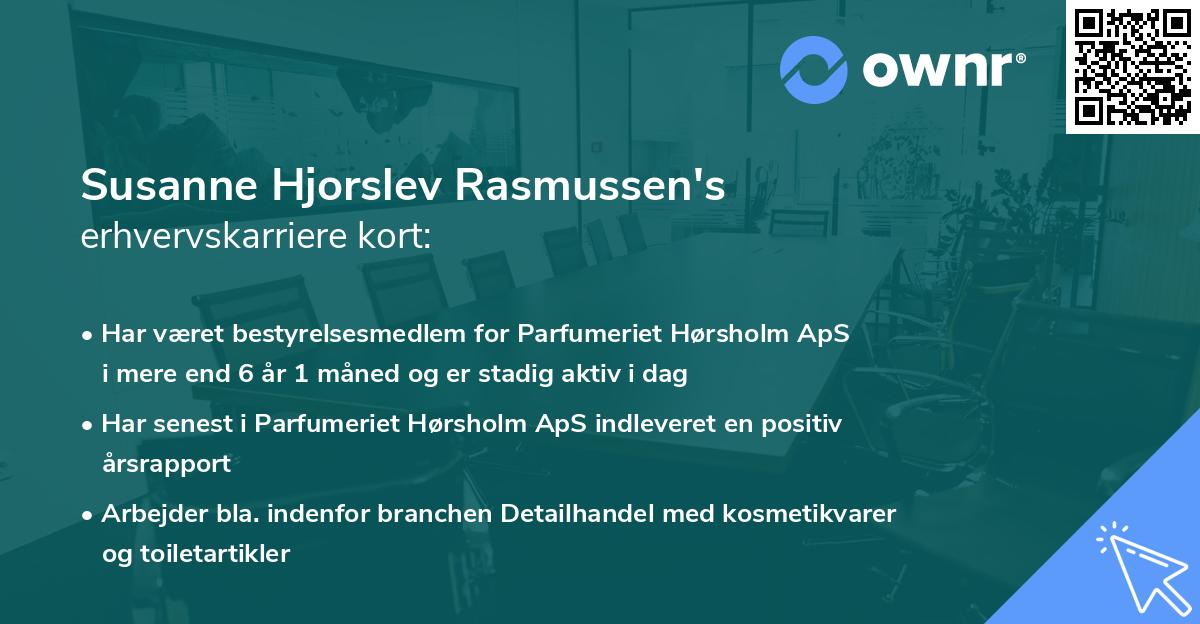 ownr®

Susanne Hjorslev Rasmussen's
erhvervskarriere kort:

• Har været bestyrelsesmedlem for Parfumeriet Hørsholm ApS i mere end 6 år 1 måned og er stadig aktiv i dag

• Har senest i Parfumeriet Hørsholm ApS indleveret en positiv årsrapport

• Arbejder bla. indenfor branchen Detailhandel med kosmetikvarer og toiletartikler